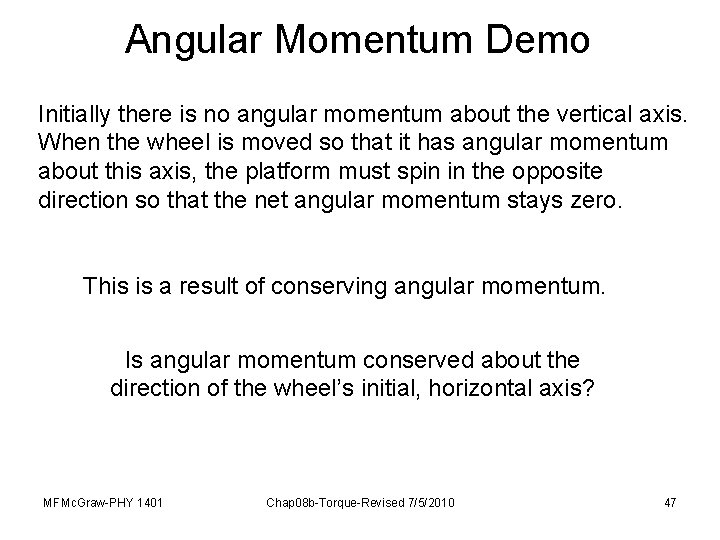 Angular Momentum Demo

Initially there is no angular momentum about the vertical axis. When the wheel is moved so that it has angular momentum about this axis, the platform must spin in the opposite direction so that the net angular momentum stays zero.

This is a result of conserving angular momentum.

Is angular momentum conserved about the direction of the wheel's initial, horizontal axis?

MFMcGraw-PHY 1401

Chap08b-Torque-Revised 7/5/2010

47